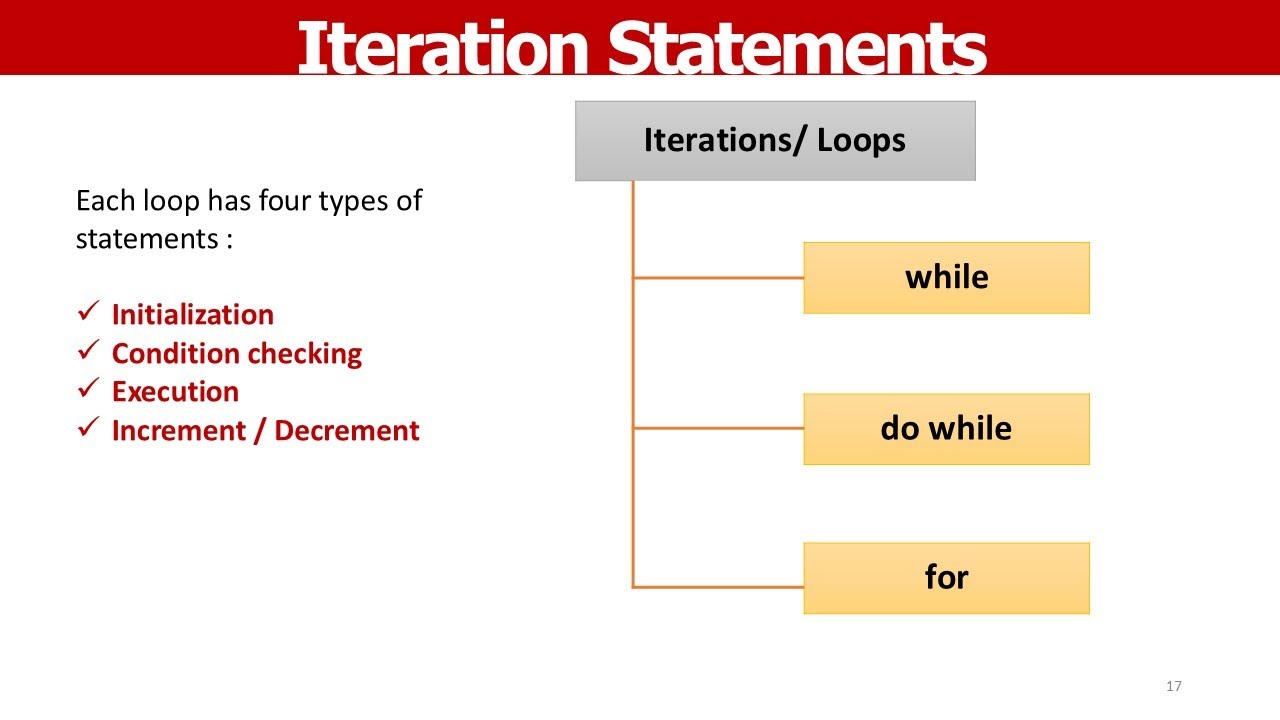 Iteration Statements

Each loop has four types of statements :

✓ Initialization
✓ Condition checking
✓ Execution
✓ Increment / Decrement

Iterations/ Loops

while

do while

for

17